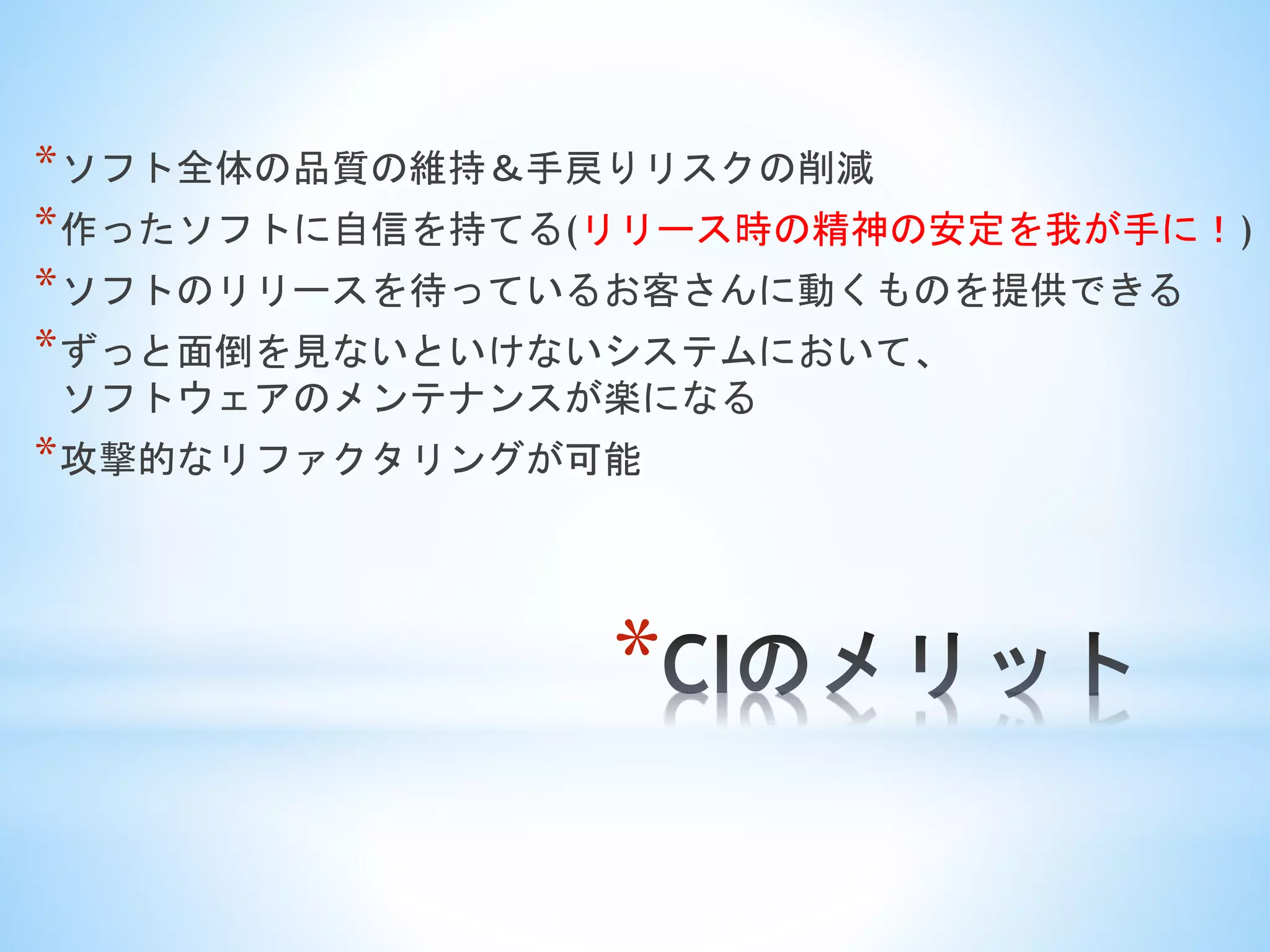 *ソフト全体の品質の維持＆手戻りリスクの削減

*作ったソフトに自信を持てる(リリース時の精神の安定を我が手に！)

*ソフトのリリースを待っているお客さんに動くものを提供できる

*ずっと面倒を見ないといけないシステムにおいて、ソフトウェアのメンテナンスが楽になる

*攻撃的なリファクタリングが可能

*CIのメリット